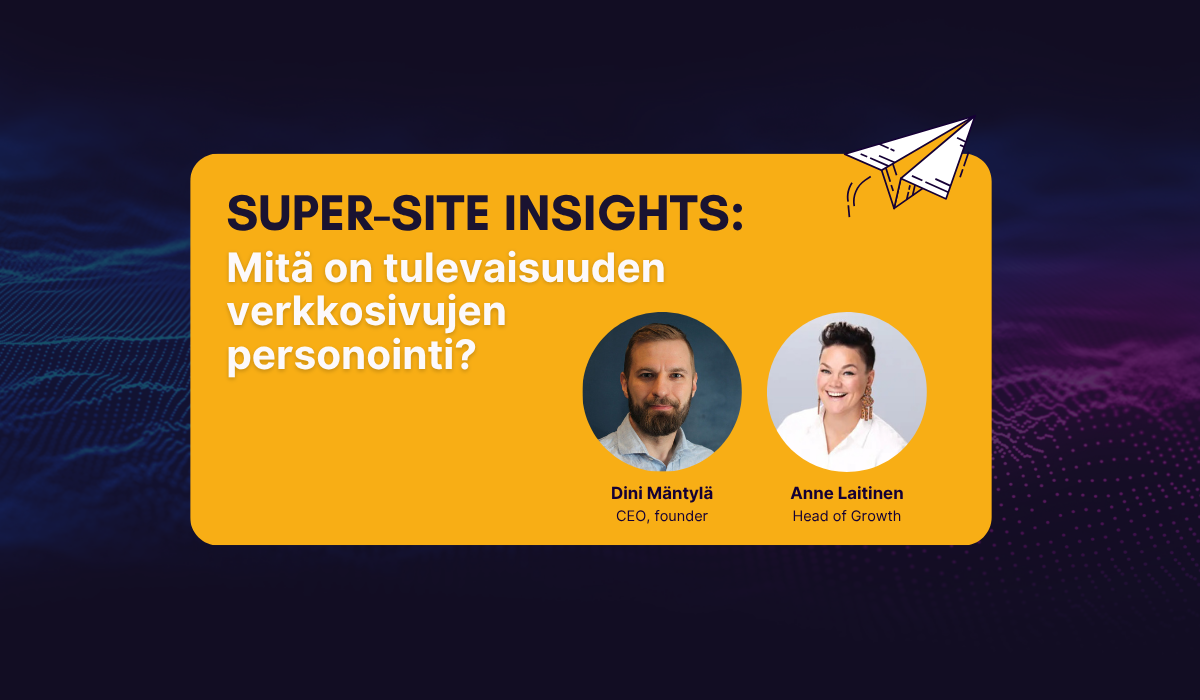 SUPER-SITE INSIGHTS:
Mitä on tulevaisuuden verkkosivujen personointi?

Dini Mäntylä
CEO, founder

Anne Laitinen
Head of Growth